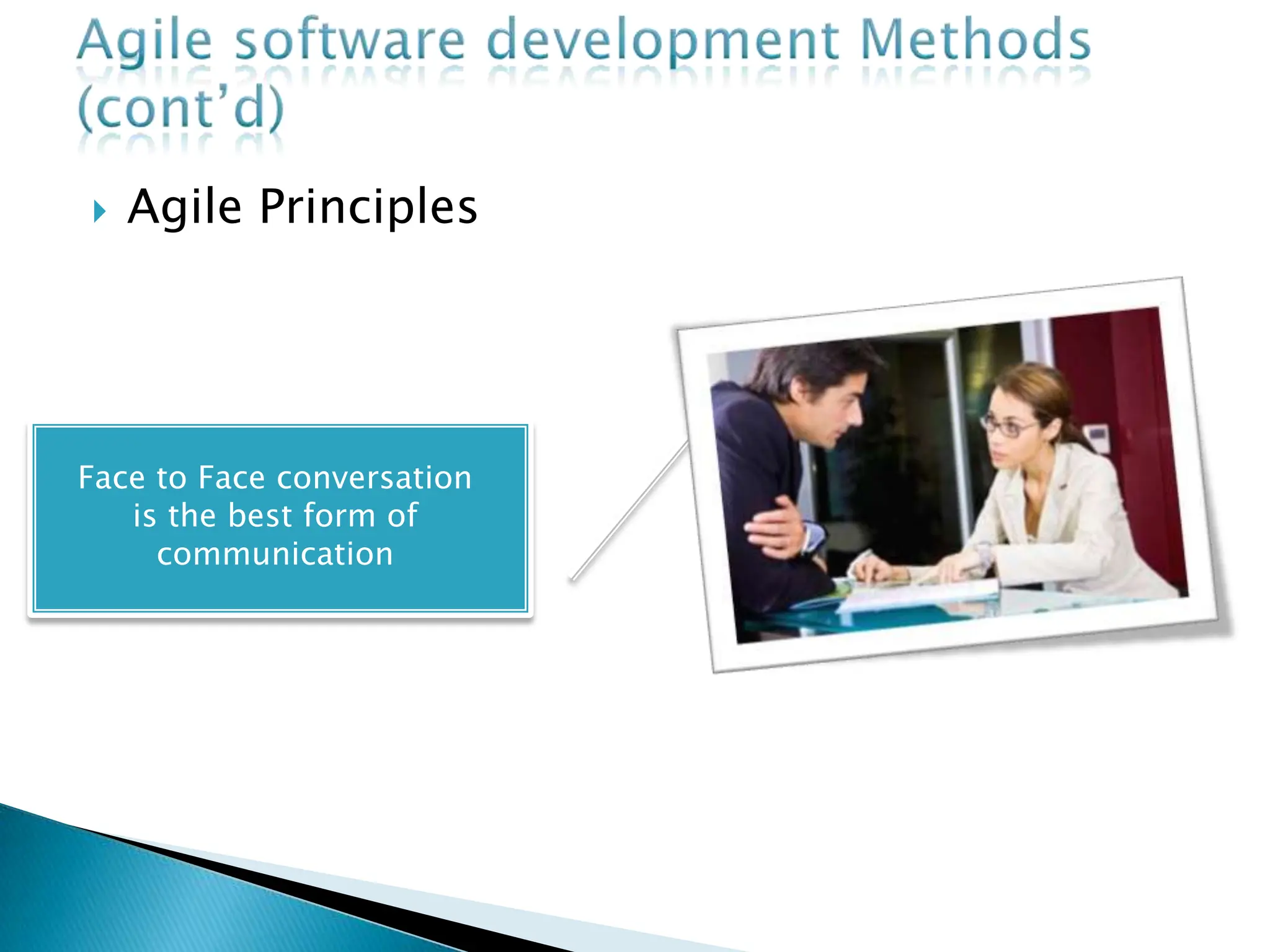 Agile software development Methods (cont'd)

Agile Principles

Face to Face conversation is the best form of communication